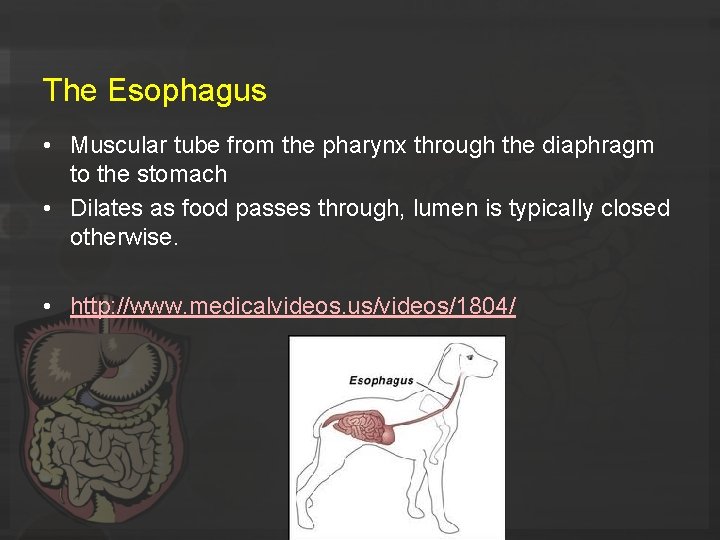 The Esophagus

• Muscular tube from the pharynx through the diaphragm to the stomach
• Dilates as food passes through, lumen is typically closed otherwise.

• http://www.medicalvideos.us/videos/1804/

Esophagus